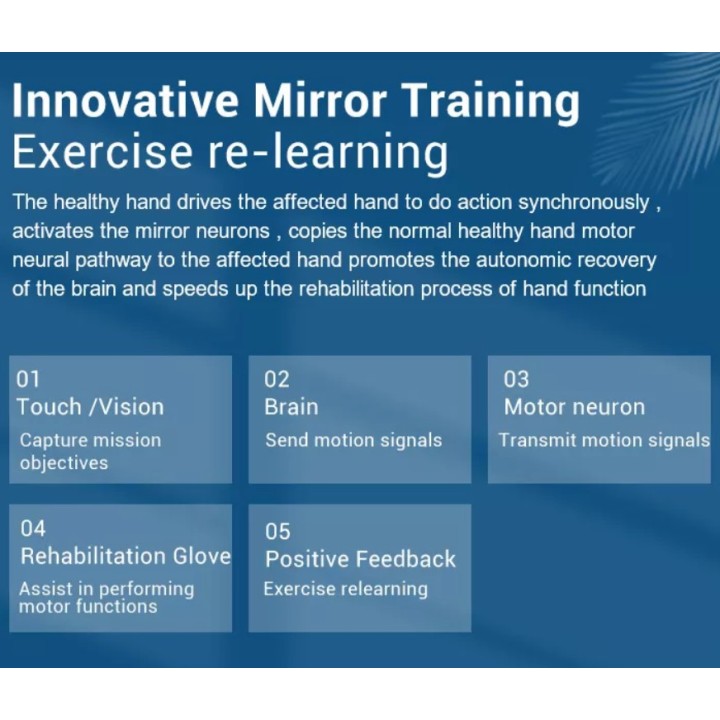 Innovative Mirror Training
Exercise re-learning

The healthy hand drives the affected hand to do action synchronously , activates the mirror neurons , copies the normal healthy hand motor neural pathway to the affected hand promotes the autonomic recovery of the brain and speeds up the rehabilitation process of hand function

01
Touch /Vision
Capture mission objectives

02
Brain
Send motion signals

03
Motor neuron
Transmit motion signals

04
Rehabilitation Glove
Assist in performing motor functions

05
Positive Feedback
Exercise relearning